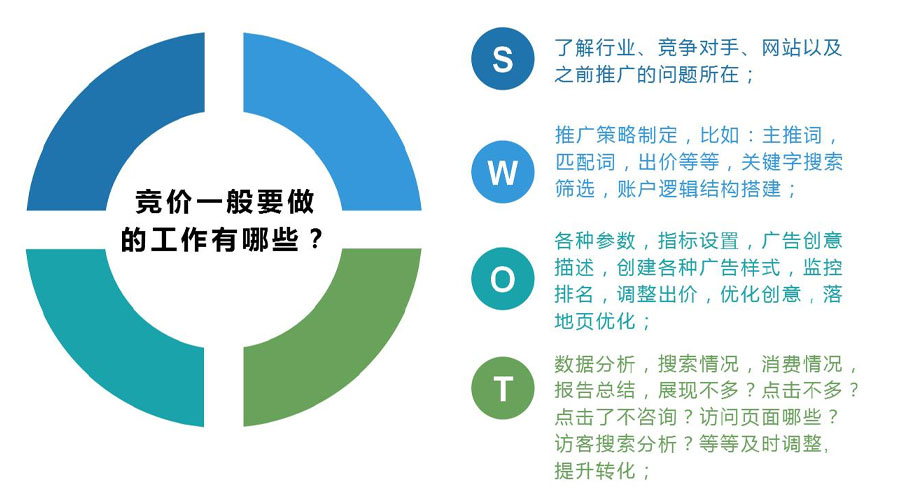 竞价一般要做的工作有哪些？

S
了解行业、竞争对手、网站以及之前推广的问题所在；

W
推广策略制定，比如：主推词，匹配词，出价等等，关键字搜索筛选，账户逻辑结构搭建；

O
各种参数，指标设置，广告创意描述，创建各种广告样式，监控排名，调整出价，优化创意，落地页优化；

T
数据分析，搜索情况，消费情况，报告总结，展现不多？点击不多？点击了不咨询？访问页面哪些？访客搜索分析？等等及时调整，提升转化；